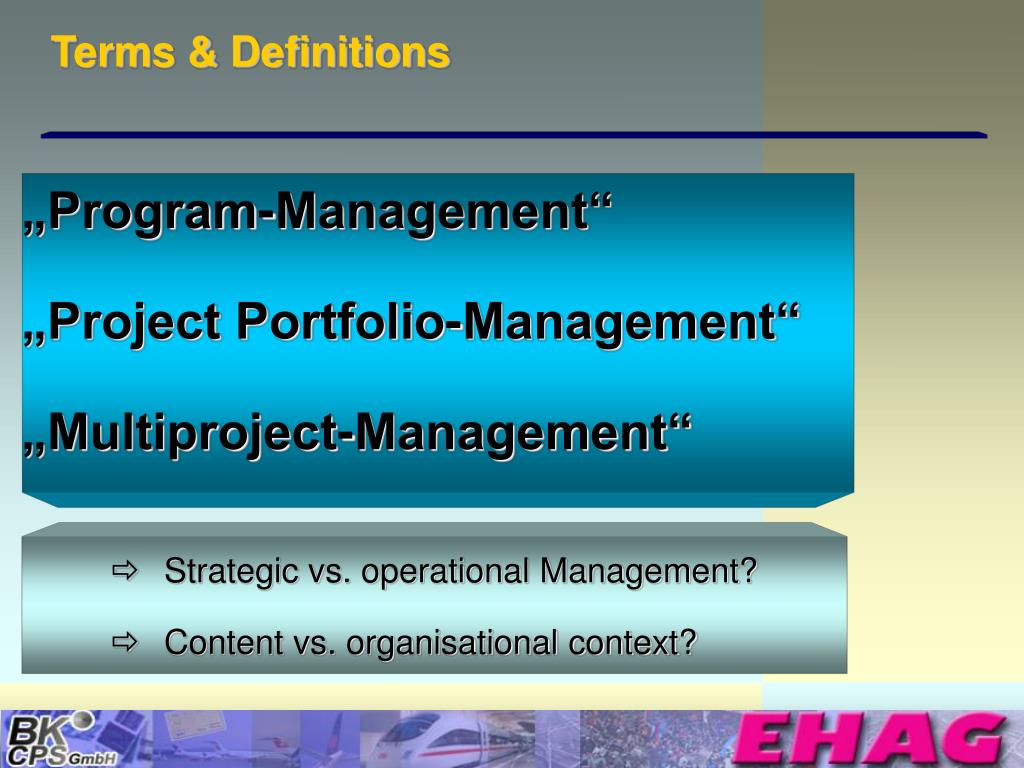 Terms & Definitions

„Program-Management“

„Project Portfolio-Management“

„Multiproject-Management“

⇨ Strategic vs. operational Management?

⇨ Content vs. organisational context?

BK CPS GmbH

EHAG